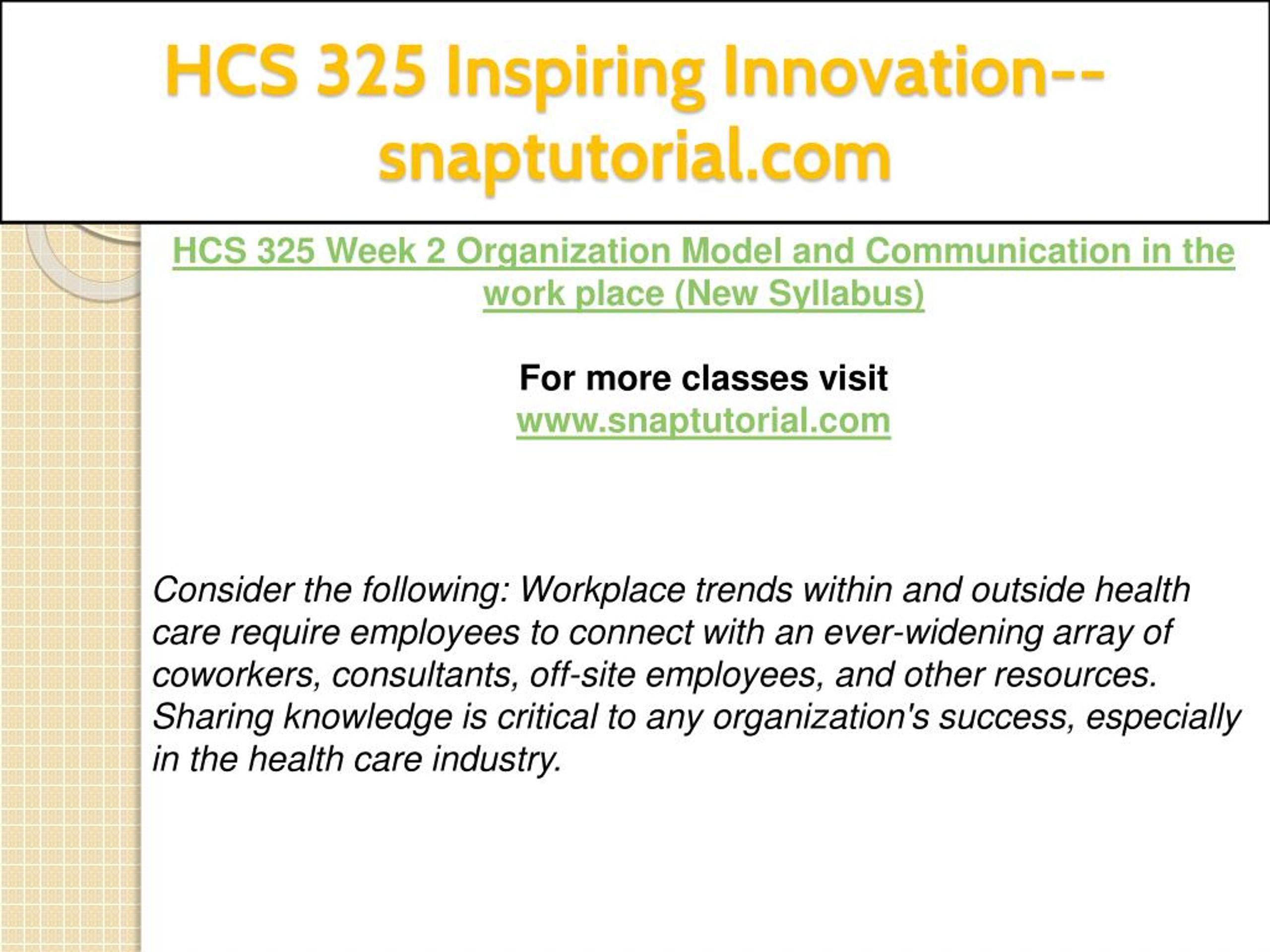 HCS 325 Inspiring Innovation--snaptutorial.com

HCS 325 Week 2 Organization Model and Communication in the work place (New Syllabus)

For more classes visit
www.snaptutorial.com

Consider the following: Workplace trends within and outside health care require employees to connect with an ever-widening array of coworkers, consultants, off-site employees, and other resources. Sharing knowledge is critical to any organization's success, especially in the health care industry.